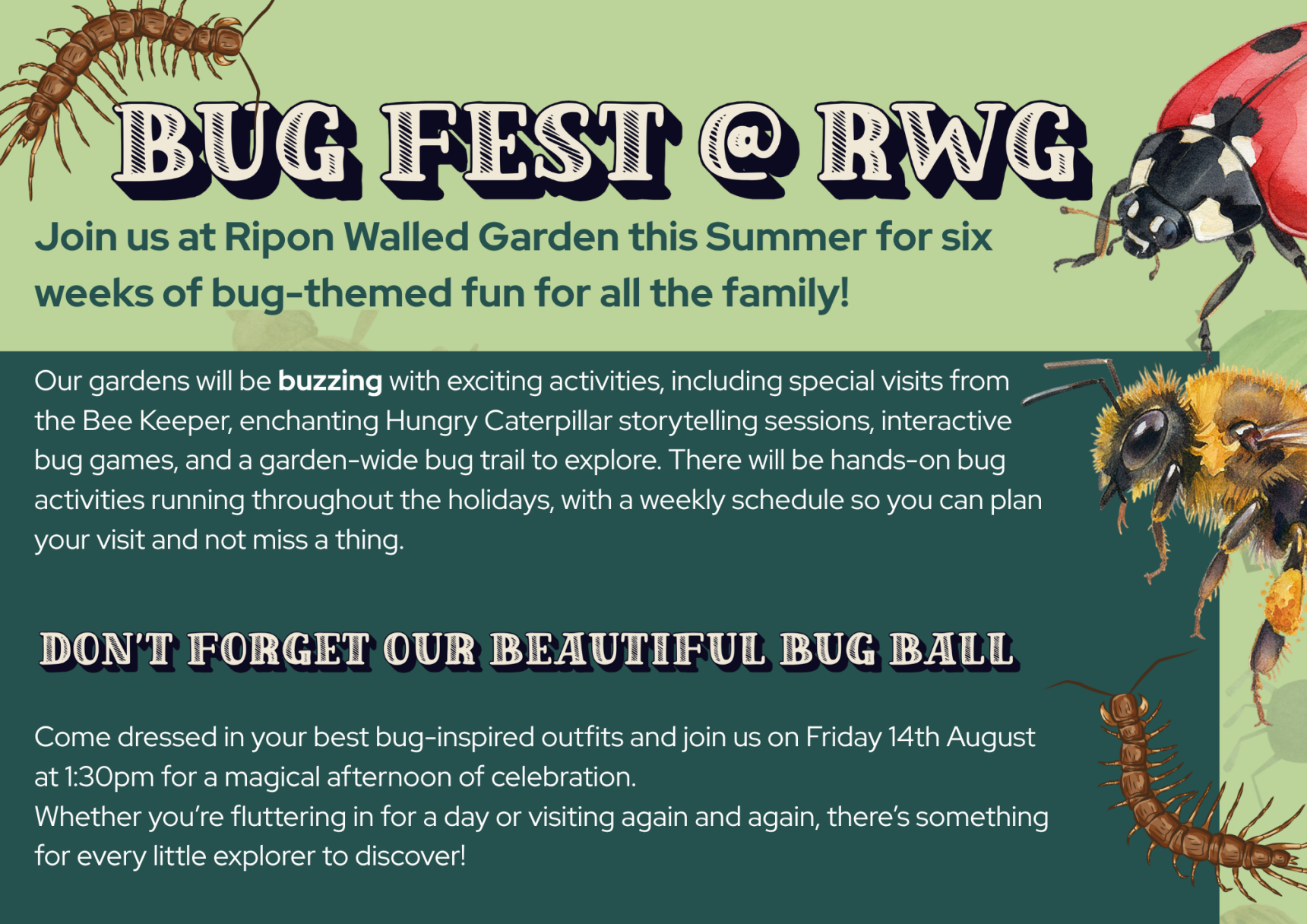 BUG FEST @ RWG

Join us at Ripon Walled Garden this Summer for six weeks of bug-themed fun for all the family!

Our gardens will be buzzing with exciting activities, including special visits from the Bee Keeper, enchanting Hungry Caterpillar storytelling sessions, interactive bug games, and a garden-wide bug trail to explore. There will be hands-on bug activities running throughout the holidays, with a weekly schedule so you can plan your visit and not miss a thing.

DON'T FORGET OUR BEAUTIFUL BUG BALL

Come dressed in your best bug-inspired outfits and join us on Friday 14th August at 1:30pm for a magical afternoon of celebration.
Whether you're fluttering in for a day or visiting again and again, there's something for every little explorer to discover!